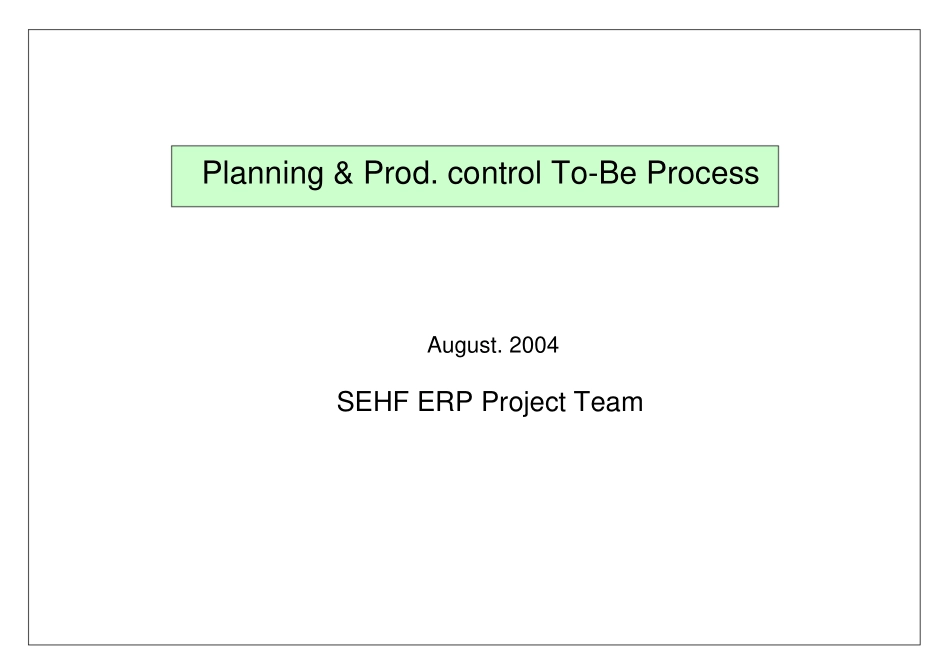 Planning & Prod. control To-Be Process

August. 2004

SEHF ERP Project Team